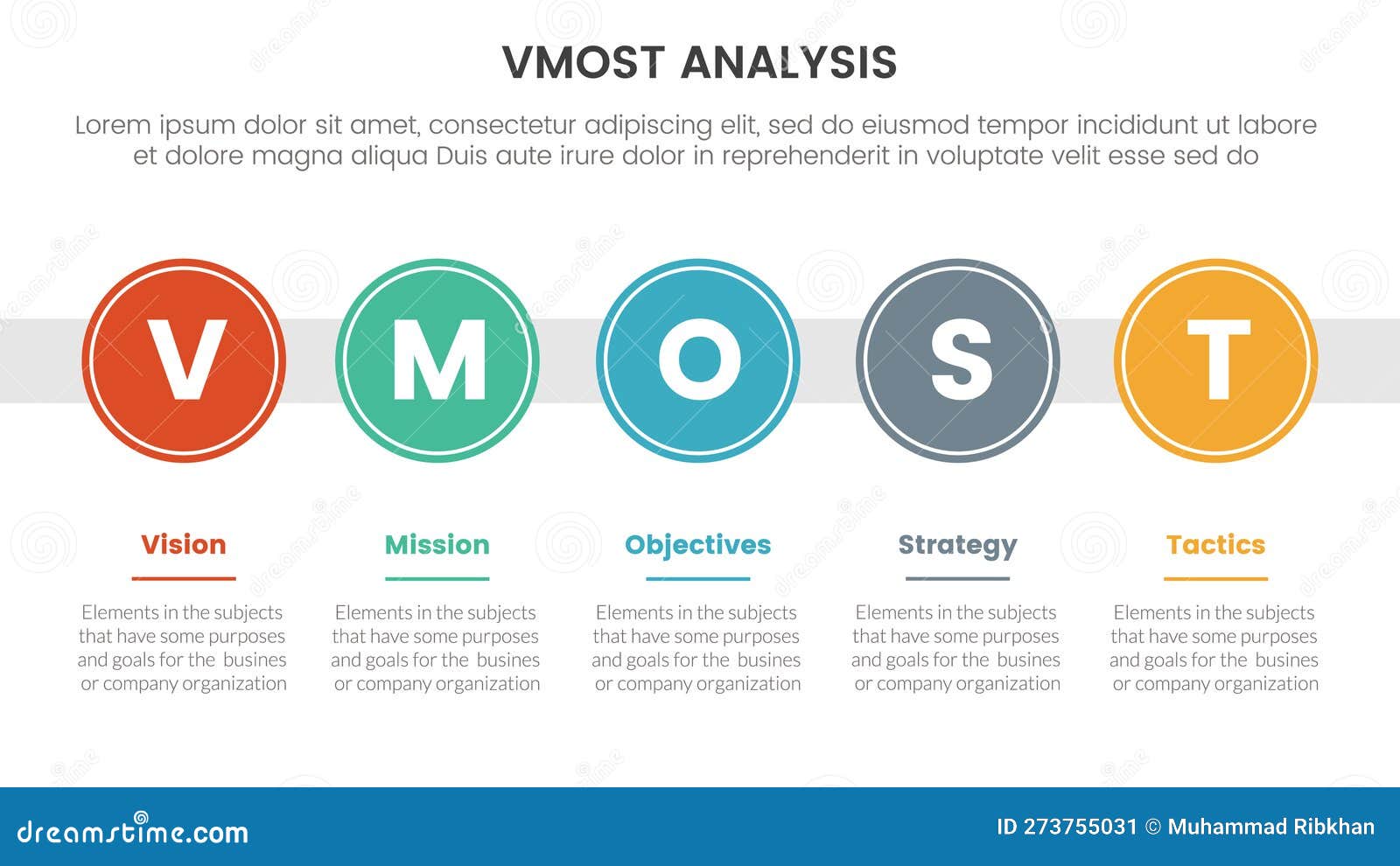 VMOST ANALYSIS

Lorem ipsum dolor sit amet, consectetur adipiscing elit, sed do eiusmod tempor incididunt ut labore et dolore magna aliqua Duis aute irure dolor in reprehenderit in voluptate velit esse sed do

V M O S T

Vision

Elements in the subjects that have some purposes and goals for the busines or company organization

Mission

Elements in the subjects that have some purposes and goals for the busines or company organization

Objectives

Elements in the subjects that have some purposes and goals for the busines or company organization

Strategy

Elements in the subjects that have some purposes and goals for the busines or company organization

Tactics

Elements in the subjects that have some purposes and goals for the busines or company organization

dreamstime.com

ID 273755031 © Muhammad Ribkhan